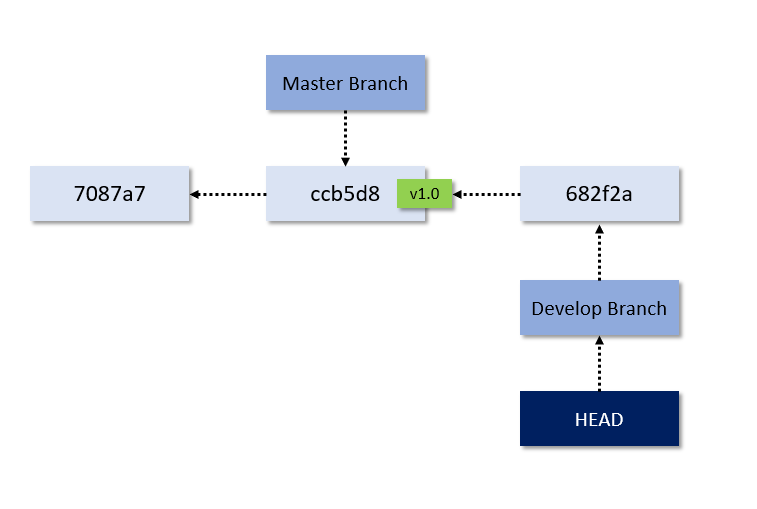 Master Branch

7087a7

ccb5d8

v1.0

682f2a

Develop Branch

HEAD